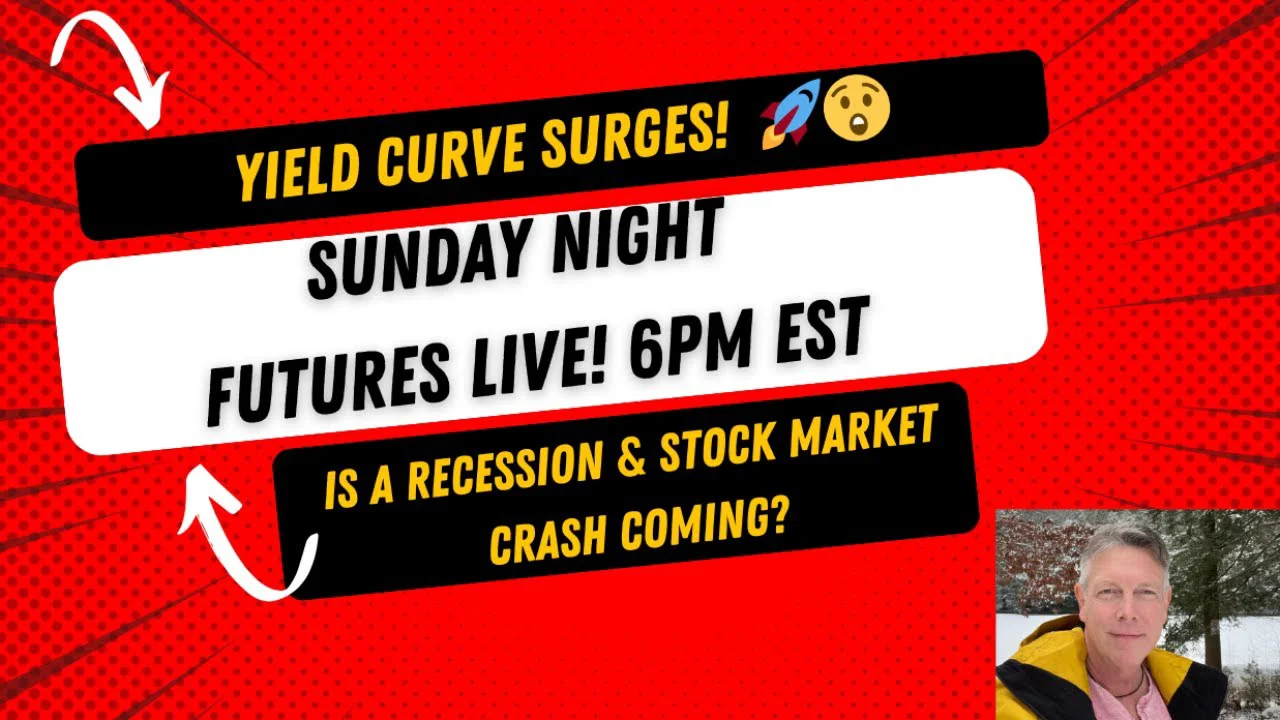 YIELD CURVE SURGES! 🚀😲

SUNDAY NIGHT FUTURES LIVE! 6PM EST

IS A RECESSION & STOCK MARKET CRASH COMING?